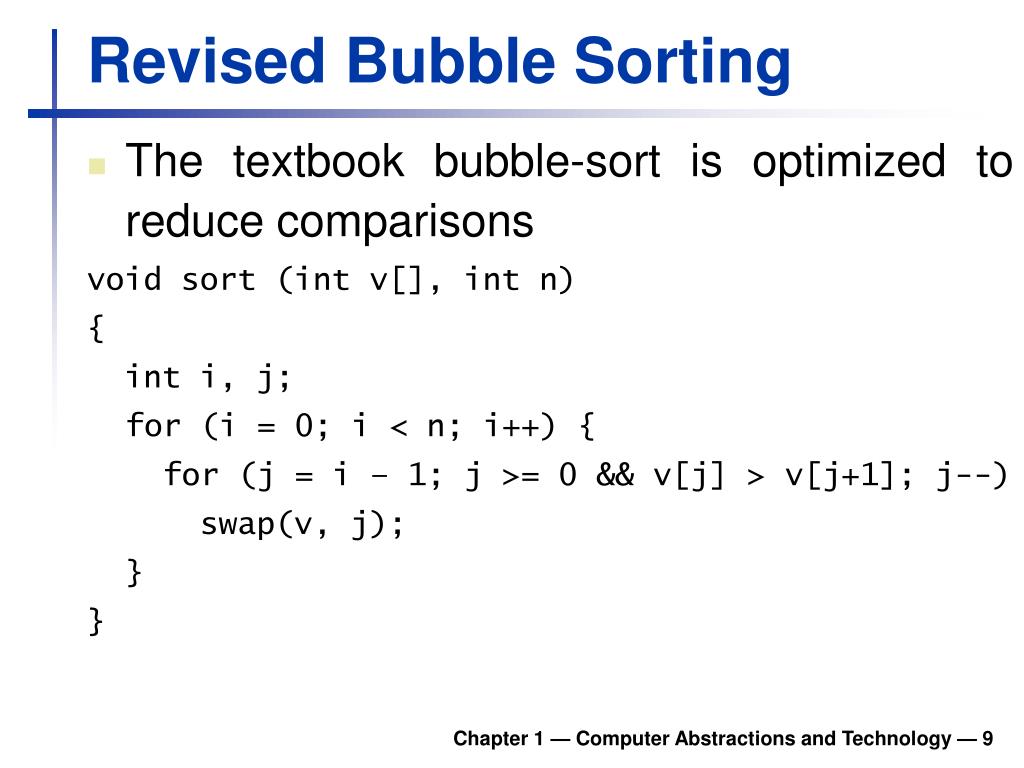 Revised Bubble Sorting

The textbook bubble-sort is optimized to reduce comparisons

void sort (int v[], int n)
{
  int i, j;
  for (i = 0; i < n; i++) {
    for (j = i – 1; j >= 0 && v[j] > v[j+1]; j--)
      swap(v, j);
  }
}

Chapter 1 — Computer Abstractions and Technology — 9